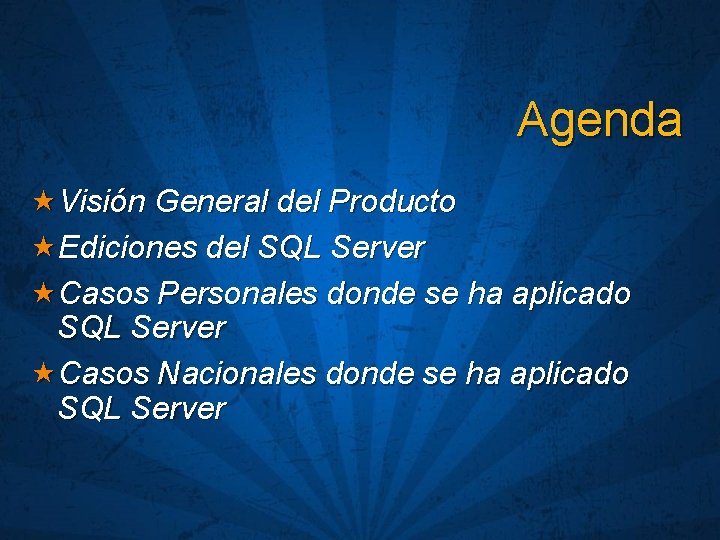 Agenda

★ Visión General del Producto

★ Ediciones del SQL Server

★ Casos Personales donde se ha aplicado SQL Server

★ Casos Nacionales donde se ha aplicado SQL Server